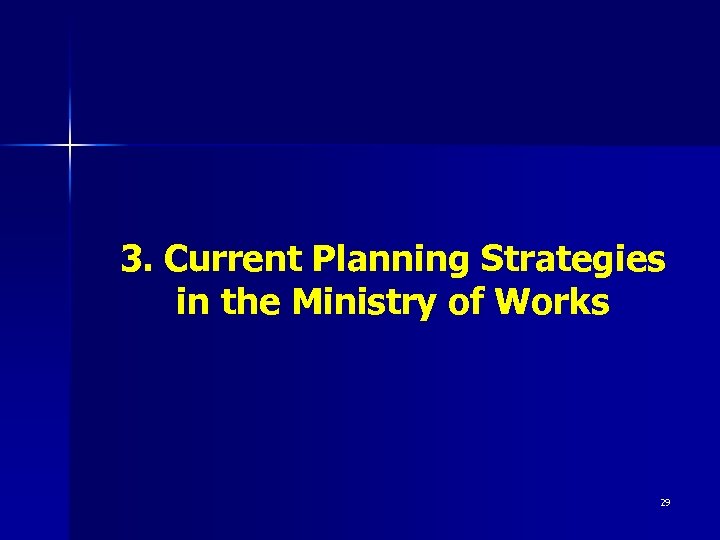 3. Current Planning Strategies in the Ministry of Works

29